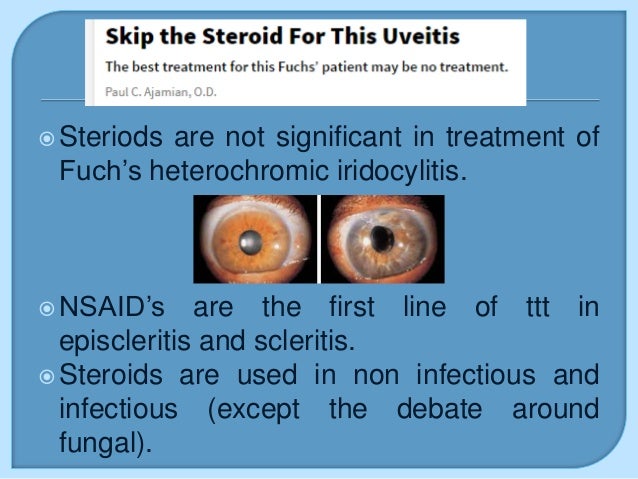 Skip the Steroid For This Uveitis

The best treatment for this Fuchs' patient may be no treatment.

Paul C. Ajamian, O.D.

Steriods are not significant in treatment of Fuch's heterochromic iridocylitis.

NSAID's are the first line of ttt in episcleritis and scleritis.

Steroids are used in non infectious and infectious (except the debate around fungal).